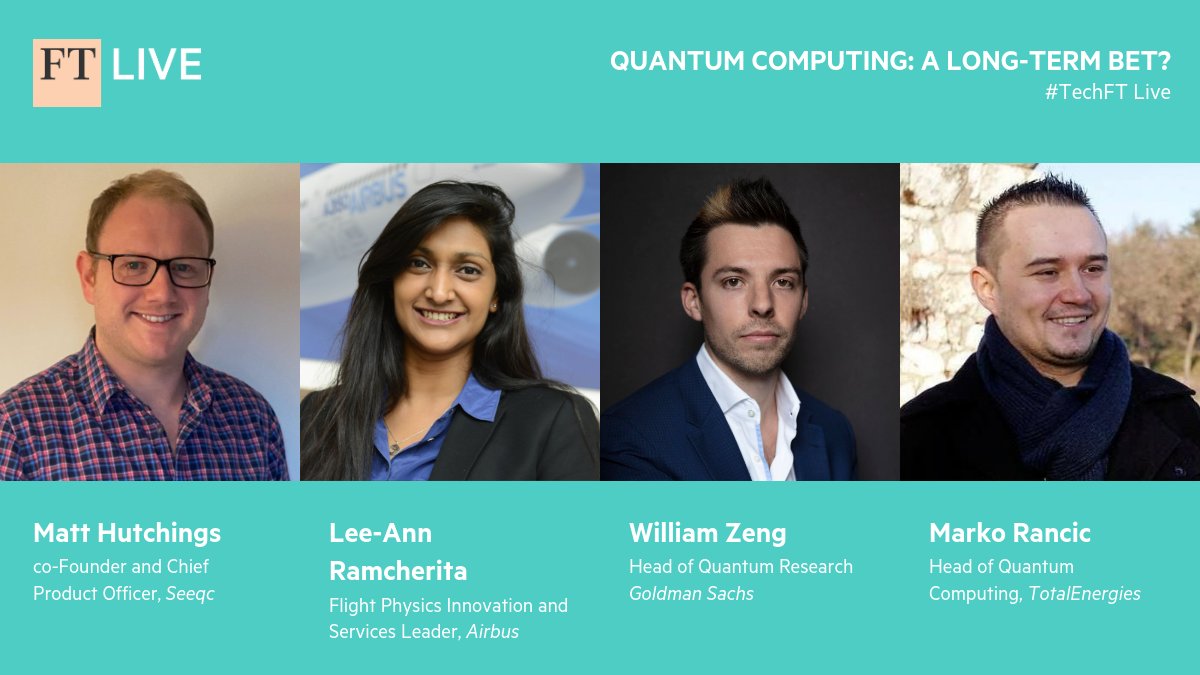 FT LIVE

QUANTUM COMPUTING: A LONG-TERM BET?
#TechFT Live

A350 AIRBUS

Matt Hutchings
co-Founder and Chief Product Officer, Seeqc

Lee-Ann Ramcherita
Flight Physics Innovation and Services Leader, Airbus

William Zeng
Head of Quantum Research
Goldman Sachs

Marko Rancic
Head of Quantum Computing, TotalEnergies